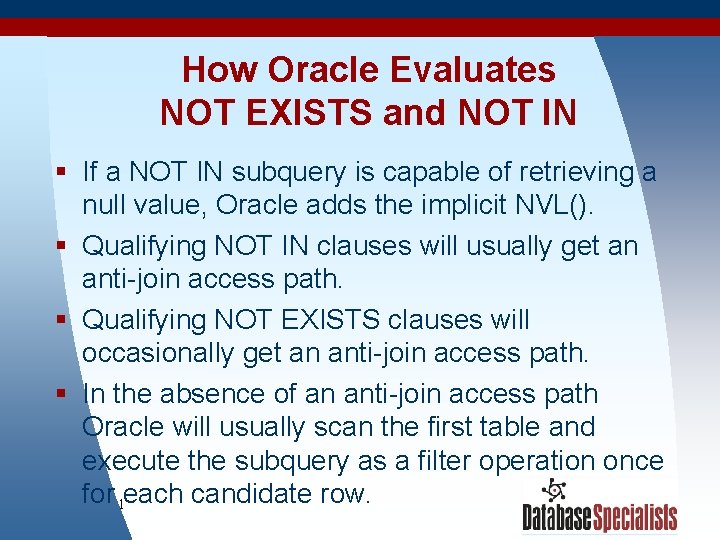 How Oracle Evaluates NOT EXISTS and NOT IN

▪ If a NOT IN subquery is capable of retrieving a null value, Oracle adds the implicit NVL().

▪ Qualifying NOT IN clauses will usually get an anti-join access path.

▪ Qualifying NOT EXISTS clauses will occasionally get an anti-join access path.

▪ In the absence of an anti-join access path Oracle will usually scan the first table and execute the subquery as a filter operation once for each candidate row.

1

DatabaseSpecialists